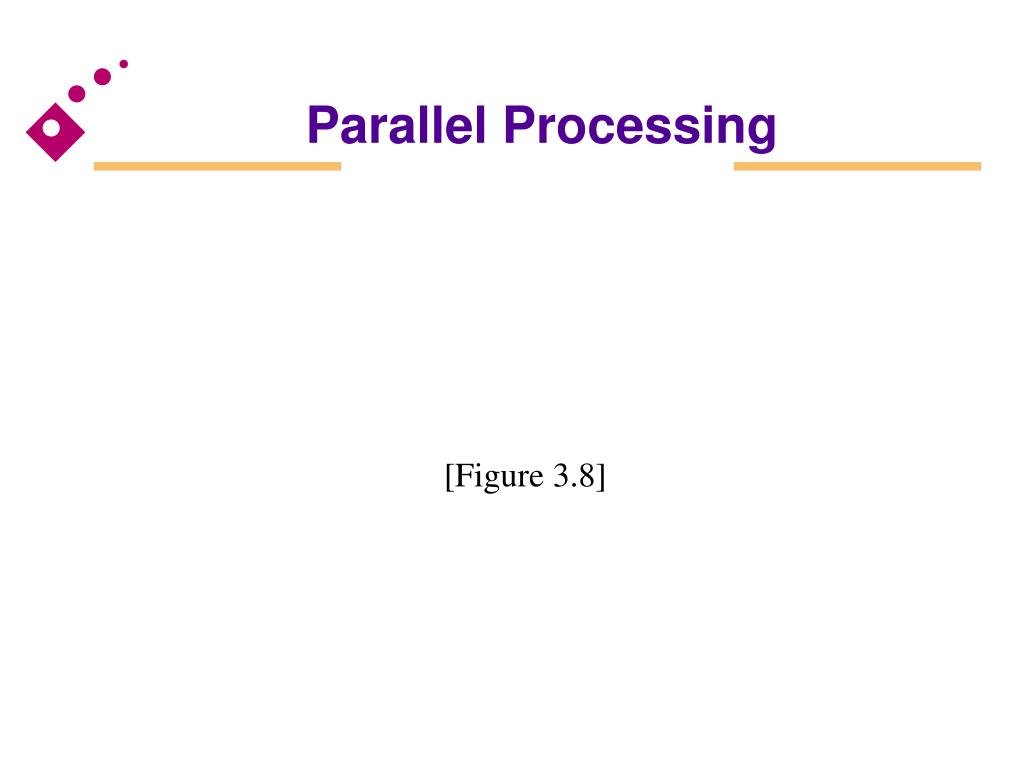 Parallel Processing

[Figure 3.8]